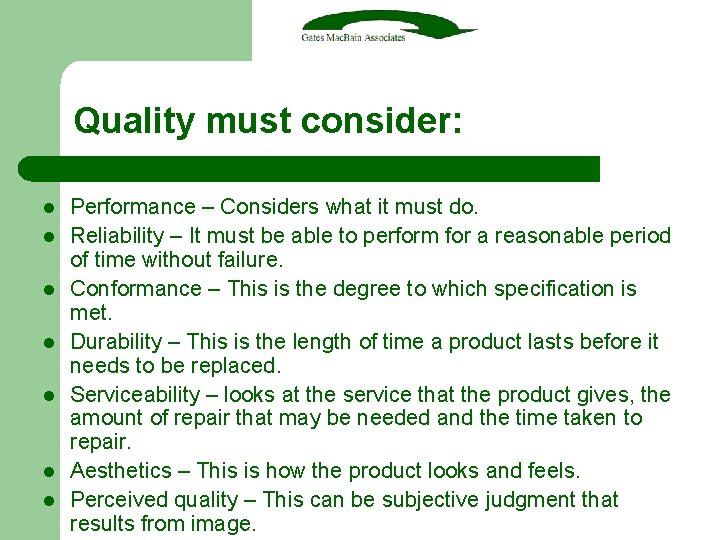 Gates MacBain Associates

Quality must consider:

- Performance – Considers what it must do.
- Reliability – It must be able to perform for a reasonable period of time without failure.
- Conformance – This is the degree to which specification is met.
- Durability – This is the length of time a product lasts before it needs to be replaced.
- Serviceability – looks at the service that the product gives, the amount of repair that may be needed and the time taken to repair.
- Aesthetics – This is how the product looks and feels.
- Perceived quality – This can be subjective judgment that results from image.